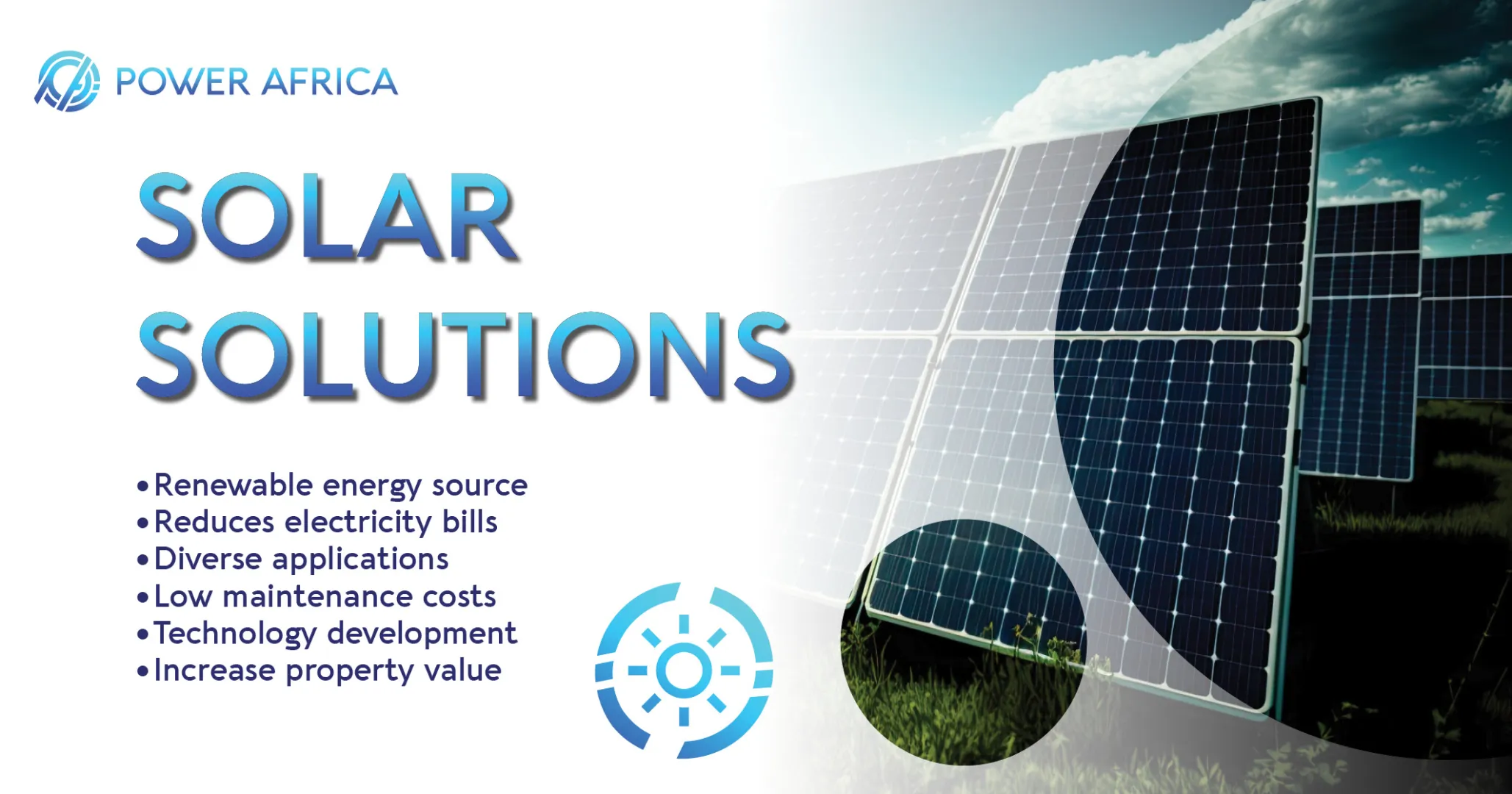 POWER AFRICA

SOLAR SOLUTIONS

• Renewable energy source
• Reduces electricity bills
• Diverse applications
• Low maintenance costs
• Technology development
• Increase property value